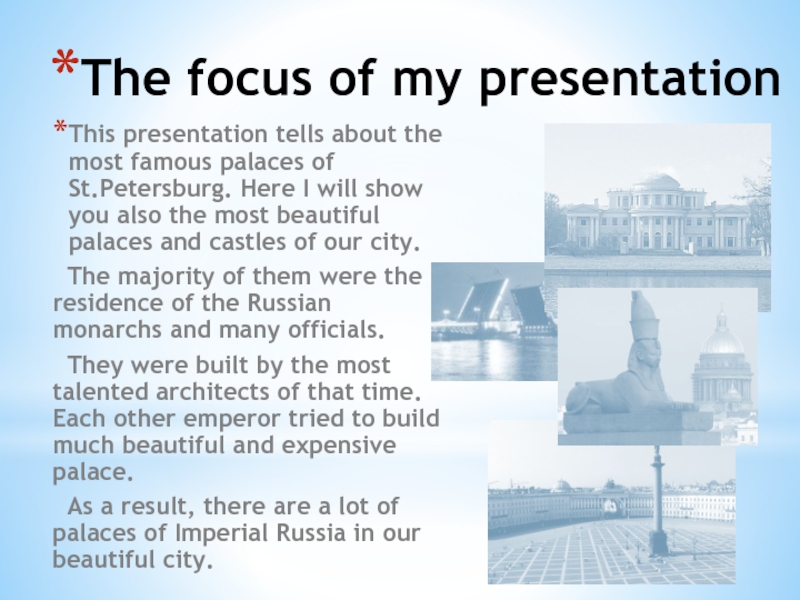 *The focus of my presentation

*This presentation tells about the most famous palaces of St.Petersburg. Here I will show you also the most beautiful palaces and castles of our city.

The majority of them were the residence of the Russian monarchs and many officials.

They were built by the most talented architects of that time. Each other emperor tried to build much beautiful and expensive palace.

As a result, there are a lot of palaces of Imperial Russia in our beautiful city.